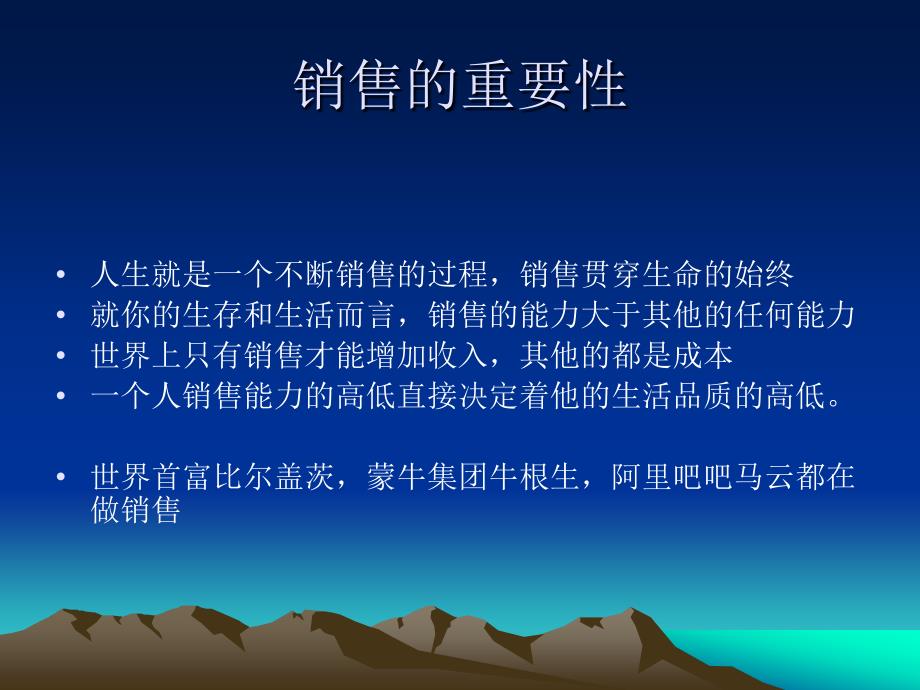 销售的重要性

• 人生就是一个不断销售的过程，销售贯穿生命的始终
• 就你的生存和生活而言，销售的能力大于其他的任何能力
• 世界上只有销售才能增加收入，其他的都是成本
• 一个人销售能力的高低直接决定着他的生活品质的高低。

• 世界首富比尔盖茨，蒙牛集团牛根生，阿里吧吧马云都在做销售